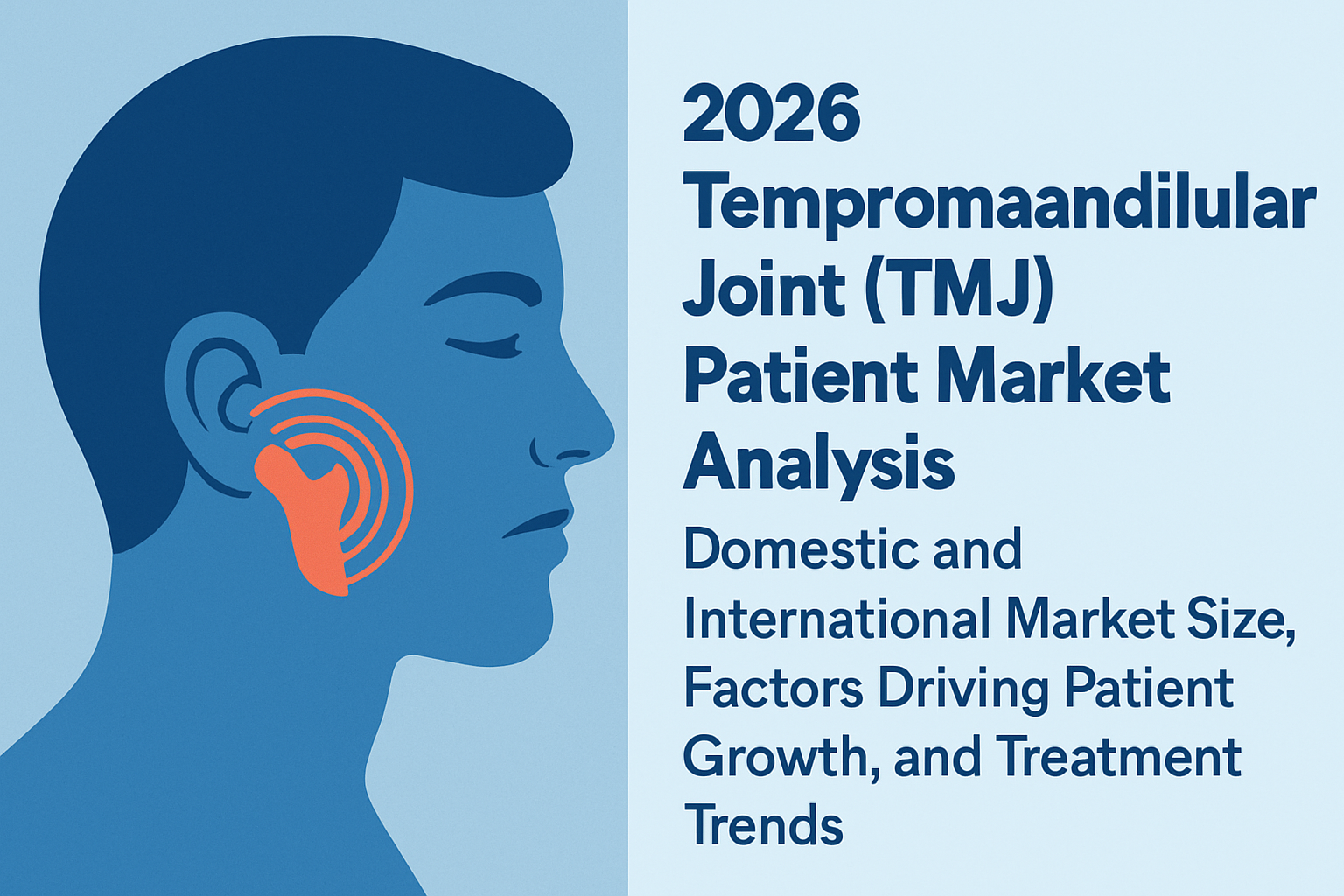 2026 Tempromaandilular Joint (TMJ) Patient Market Analysis

Domestic and International Market Size, Factors Driving Patient Growth, and Treatment Trends